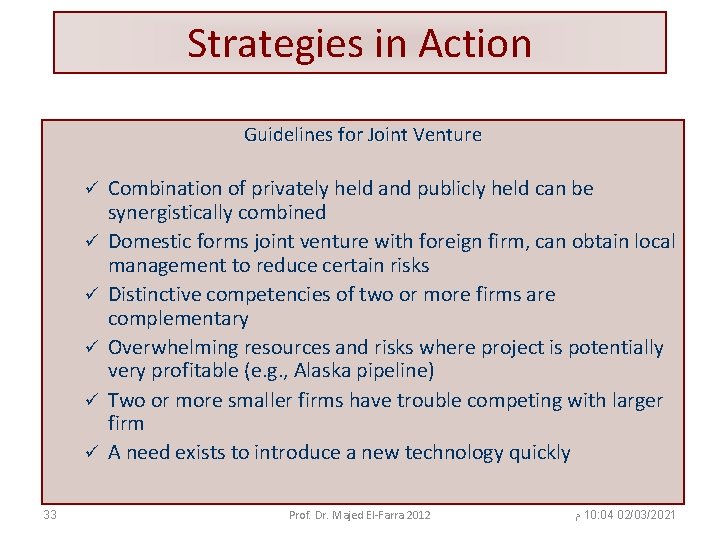 Strategies in Action

Guidelines for Joint Venture

✓ Combination of privately held and publicly held can be synergistically combined
✓ Domestic forms joint venture with foreign firm, can obtain local management to reduce certain risks
✓ Distinctive competencies of two or more firms are complementary
✓ Overwhelming resources and risks where project is potentially very profitable (e.g., Alaska pipeline)
✓ Two or more smaller firms have trouble competing with larger firm
✓ A need exists to introduce a new technology quickly

33

Prof. Dr. Majed El-Farra 2012

م 10:04 02/03/2021